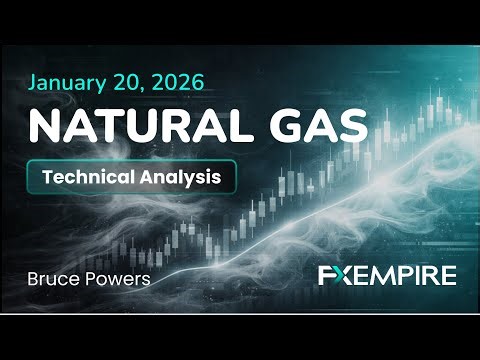 January 20, 2026

NATURAL GAS

Technical Analysis

Bruce Powers

FXEMPIRE